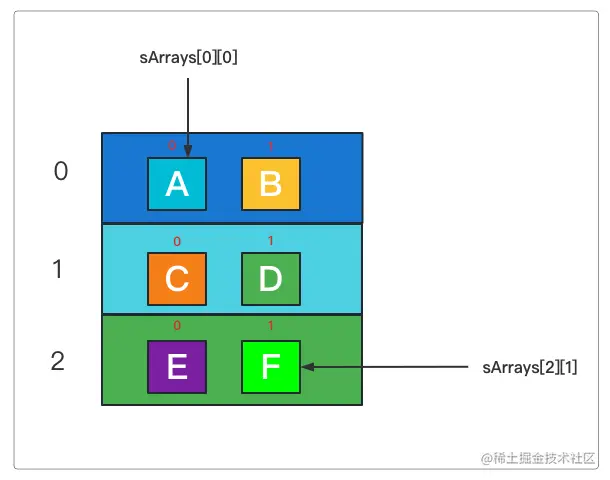 sArrays[0][0]

0
0 1
A B

1
0 1
C D

2
0 1
E F

sArrays[2][1]

@稀土掘金技术社区